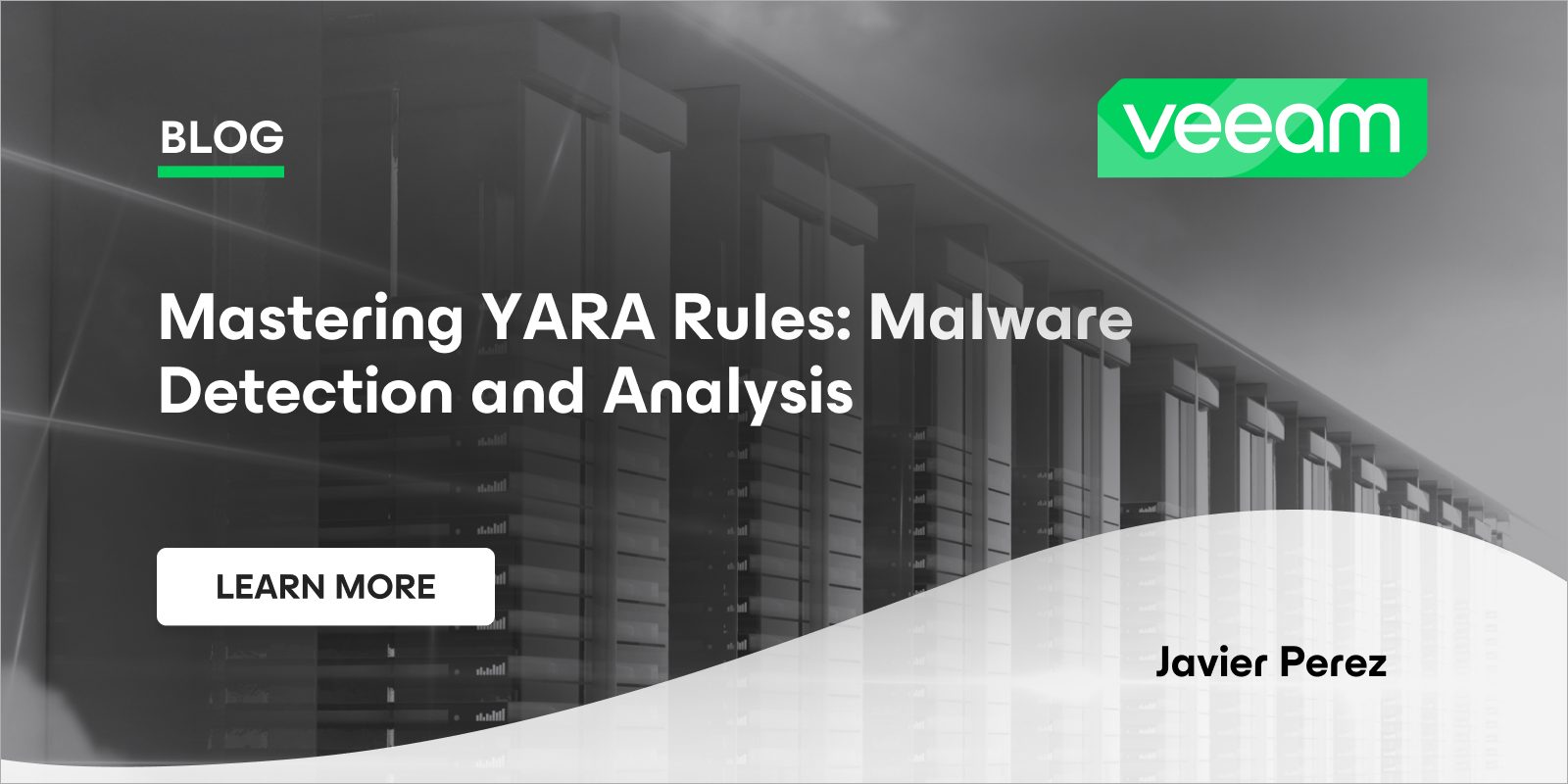 BLOG

veeam

Mastering YARA Rules: Malware Detection and Analysis

LEARN MORE

Javier Perez